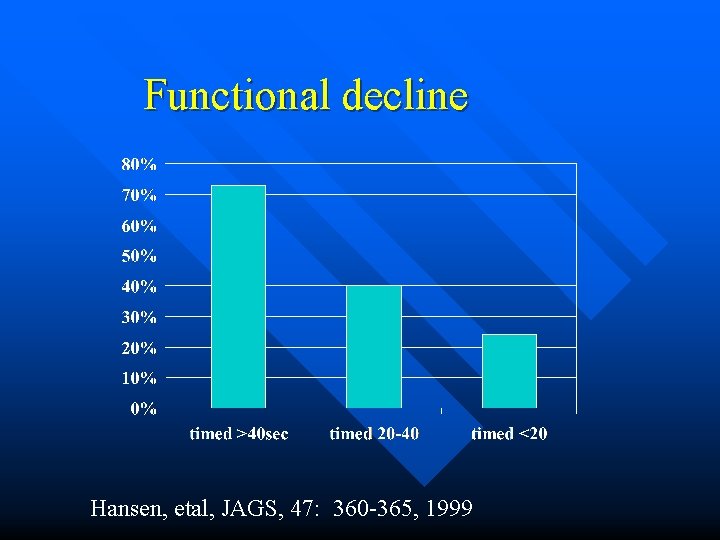 Functional decline

80%
70%
60%
50%
40%
30%
20%
10%
0%

timed >40sec
timed 20-40
timed <20

Hansen, etal, JAGS, 47: 360-365, 1999